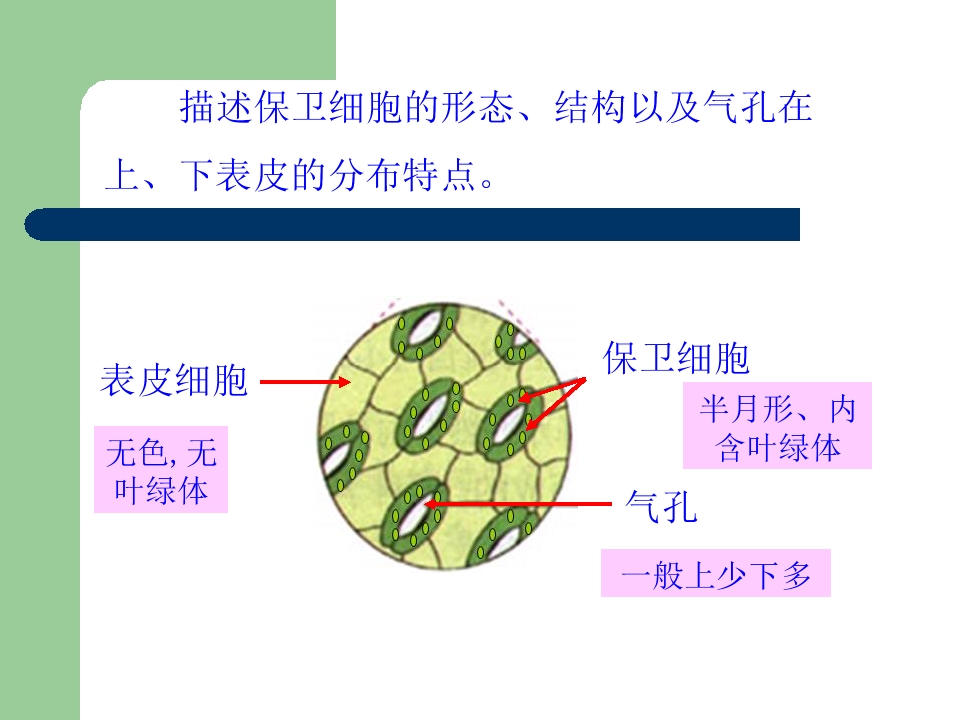 描述保卫细胞的形态、结构以及气孔在上、下表皮的分布特点。

表皮细胞

无色,无叶绿体

保卫细胞

半月形、内含叶绿体

气孔

一般上少下多